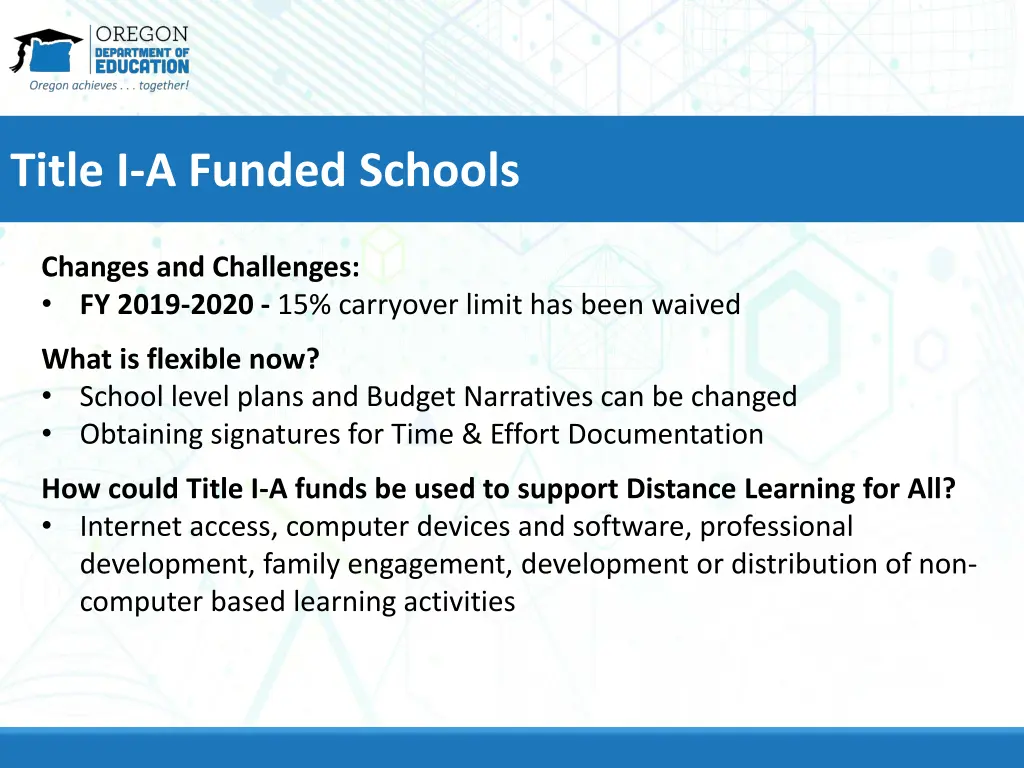 OREGON
DEPARTMENT OF
EDUCATION
Oregon achieves . . . together!

Title I-A Funded Schools

Changes and Challenges:
• FY 2019-2020 - 15% carryover limit has been waived

What is flexible now?
• School level plans and Budget Narratives can be changed
• Obtaining signatures for Time & Effort Documentation

How could Title I-A funds be used to support Distance Learning for All?
• Internet access, computer devices and software, professional development, family engagement, development or distribution of non-computer based learning activities